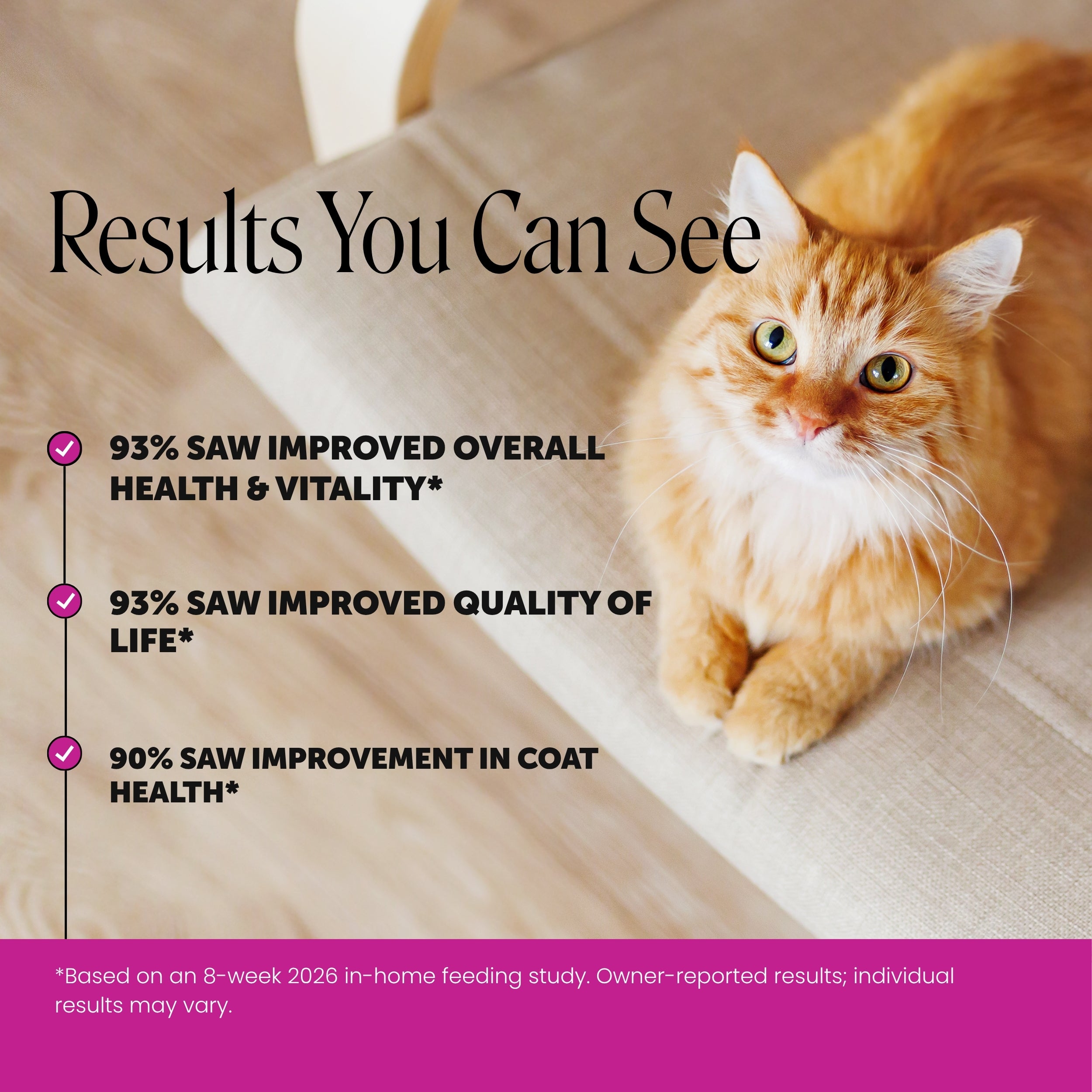 Results You Can See

93% SAW IMPROVED OVERALL HEALTH & VITALITY*

93% SAW IMPROVED QUALITY OF LIFE*

90% SAW IMPROVEMENT IN COAT HEALTH*

*Based on an 8-week 2026 in-home feeding study. Owner-reported results; individual results may vary.